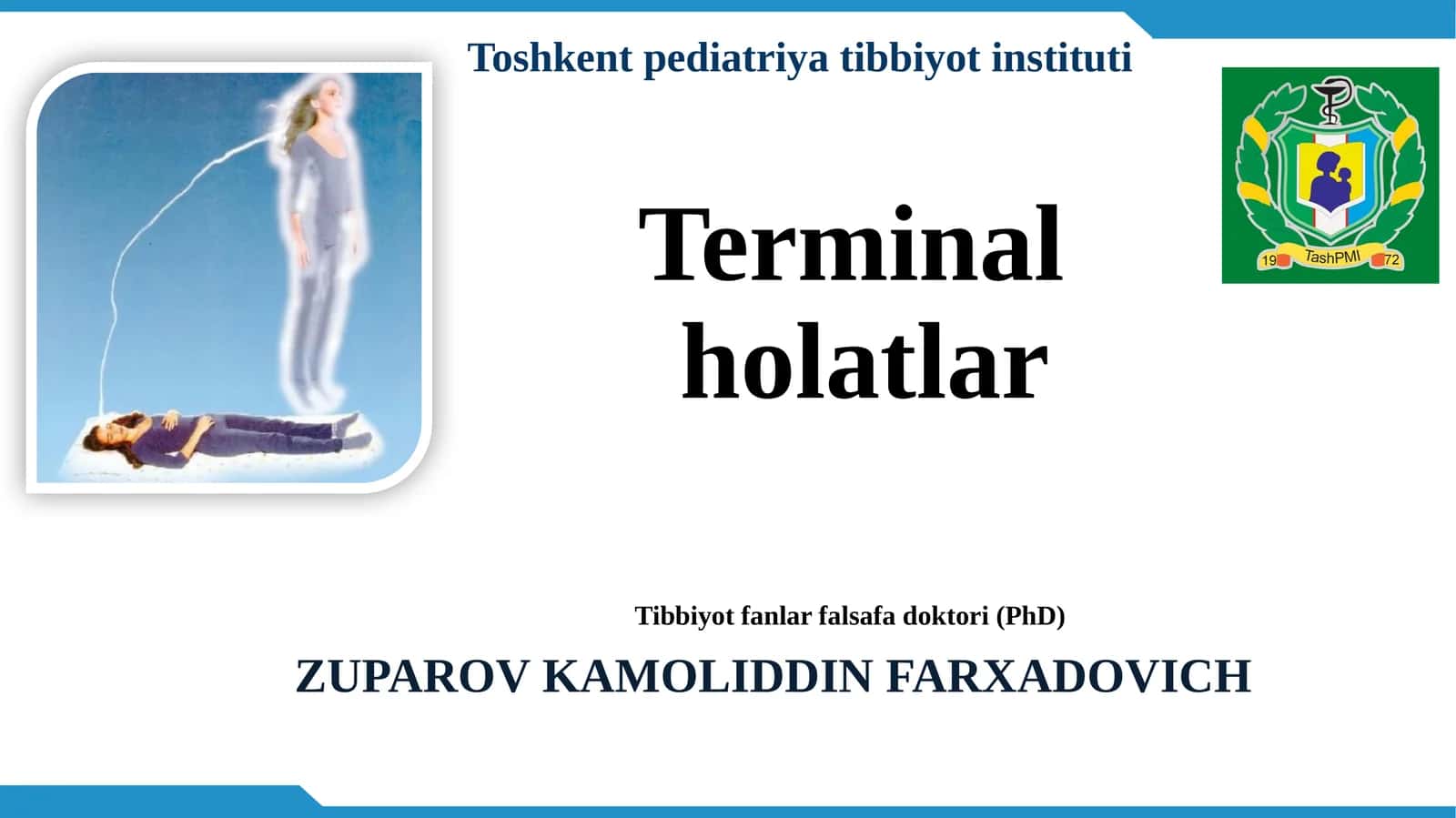 Toshkent pediatriya tibbiyot instituti

19 TashPMI 72

Terminal holatlar

Tibbiyot fanlar falsafa doktori (PhD)

ZUPAROV KAMOLIDDIN FARXADOVICH